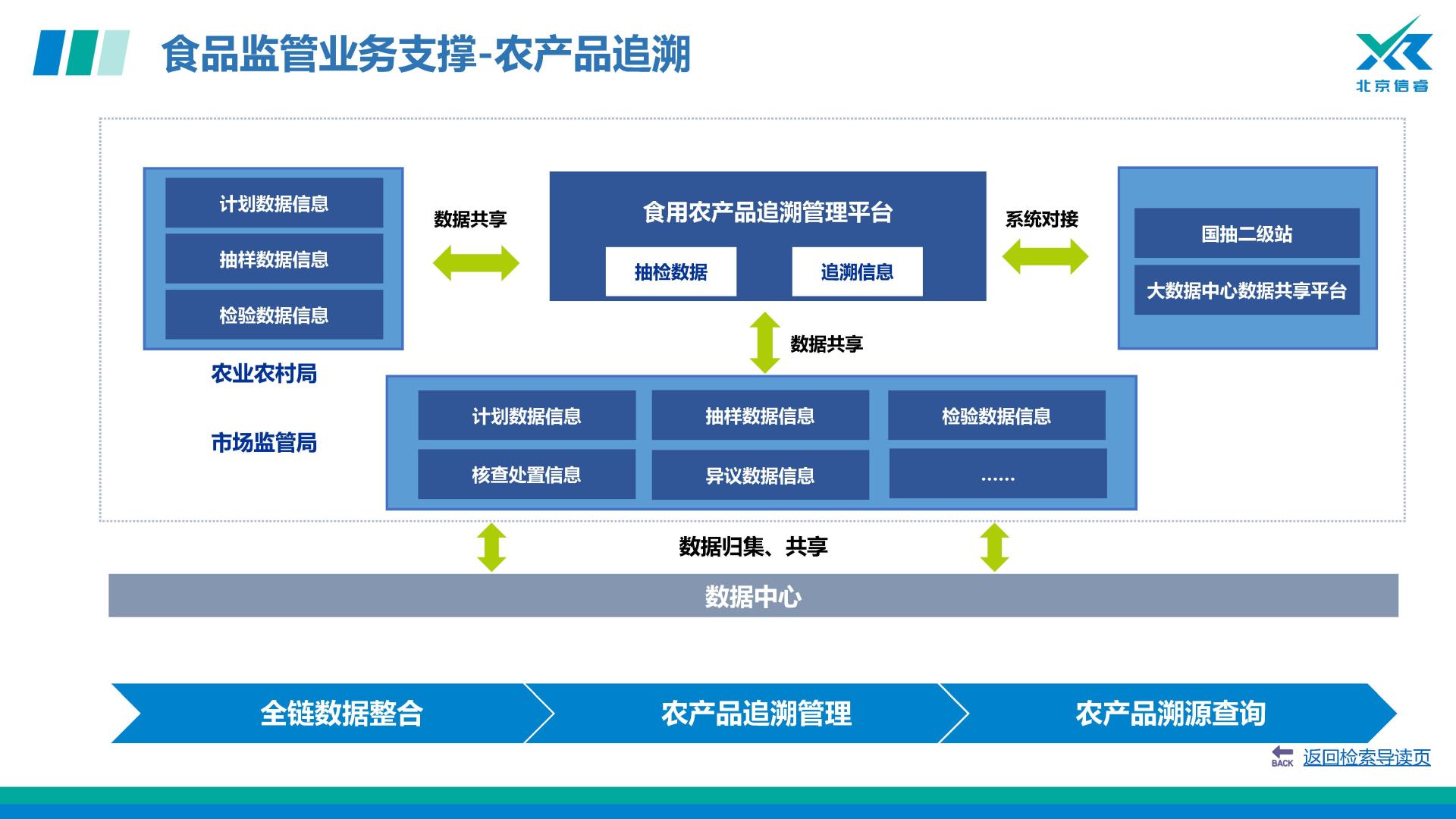 食品监管业务支撑-农产品追溯

北京信睿

计划数据信息
抽样数据信息
检验数据信息

农业农村局

数据共享

食用农产品追溯管理平台
抽检数据
追溯信息

系统对接

国抽二级站
大数据中心数据共享平台

数据共享

市场监管局

计划数据信息
抽样数据信息
检验数据信息
核查处置信息
异议数据信息
……

数据归集、共享

数据中心

全链数据整合
农产品追溯管理
农产品溯源查询

BACK 返回检索导读页